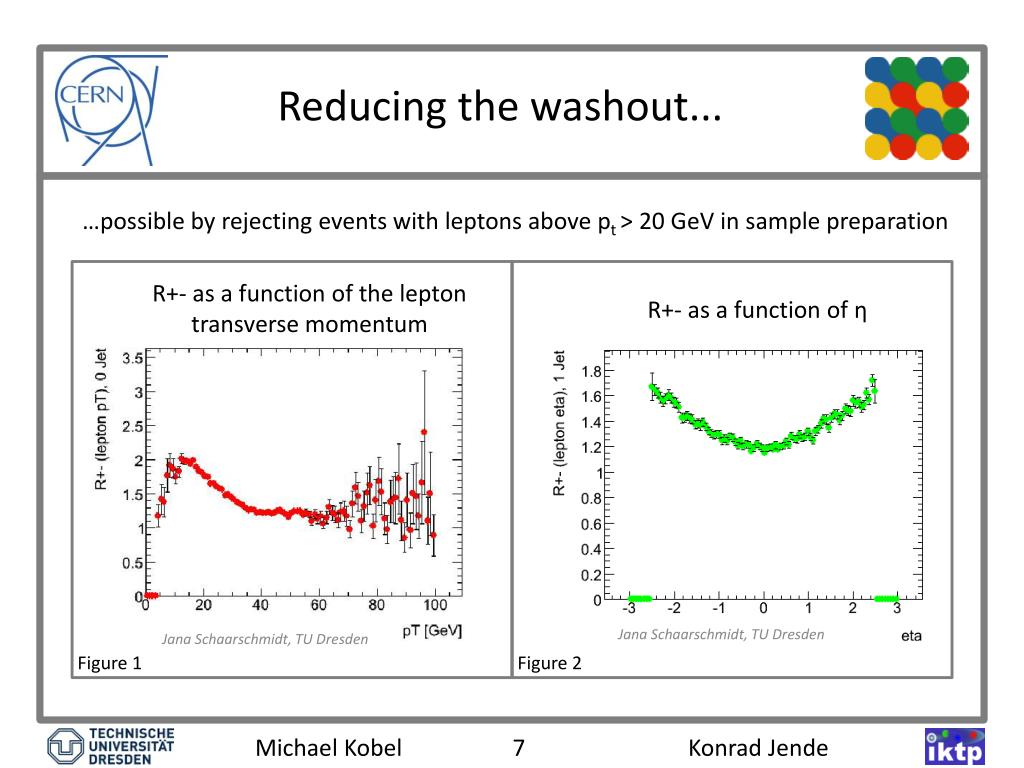 CERN

Reducing the washout...

…possible by rejecting events with leptons above $p_t$ > 20 GeV in sample preparation

R+- as a function of the lepton transverse momentum

R+- (lepton pT), 0 Jet

3.5
3
2.5
2
1.5
1
0.5
0
0 20 40 60 80 100
pT [GeV]

Jana Schaarschmidt, TU Dresden

Figure 1

R+- as a function of η

R+- (lepton eta), 1 Jet

1.8
1.6
1.4
1.2
1
0.8
0.6
0.4
0.2
0
-3 -2 -1 0 1 2 3
eta

Jana Schaarschmidt, TU Dresden

Figure 2

TECHNISCHE UNIVERSITÄT DRESDEN

Michael Kobel 7 Konrad Jende

iktp